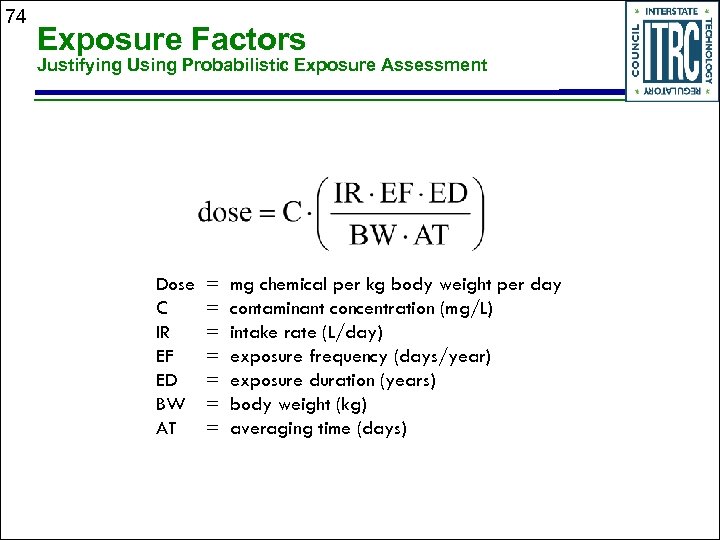 74

Exposure Factors
Justifying Using Probabilistic Exposure Assessment

INTERSTATE TECHNOLOGY REGULATORY COUNCIL ITRC

$\text{dose} = C \cdot \left( \frac{IR \cdot EF \cdot ED}{BW \cdot AT} \right)$

Dose = mg chemical per kg body weight per day
C = contaminant concentration (mg/L)
IR = intake rate (L/day)
EF = exposure frequency (days/year)
ED = exposure duration (years)
BW = body weight (kg)
AT = averaging time (days)